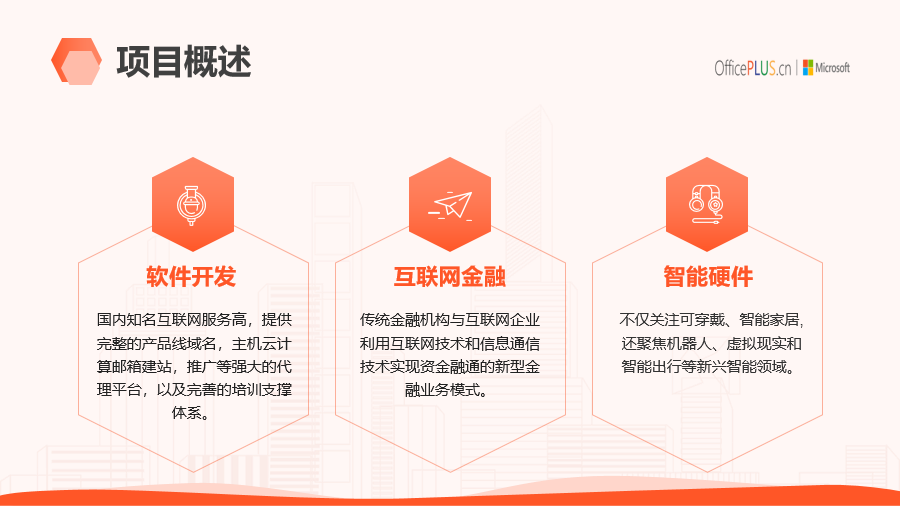 项目概述

OfficePLUS.cn | Microsoft

软件开发

国内知名互联网服务高，提供完整的产品线域名，主机云计算邮箱建站，推广等强大的代理平台，以及完善的培训支撑体系。

互联网金融

传统金融机构与互联网企业利用互联网技术和信息通信技术实现资金融通的新型金融业务模式。

智能硬件

不仅关注可穿戴、智能家居，还聚焦机器人、虚拟现实和智能出行等新兴智能领域。